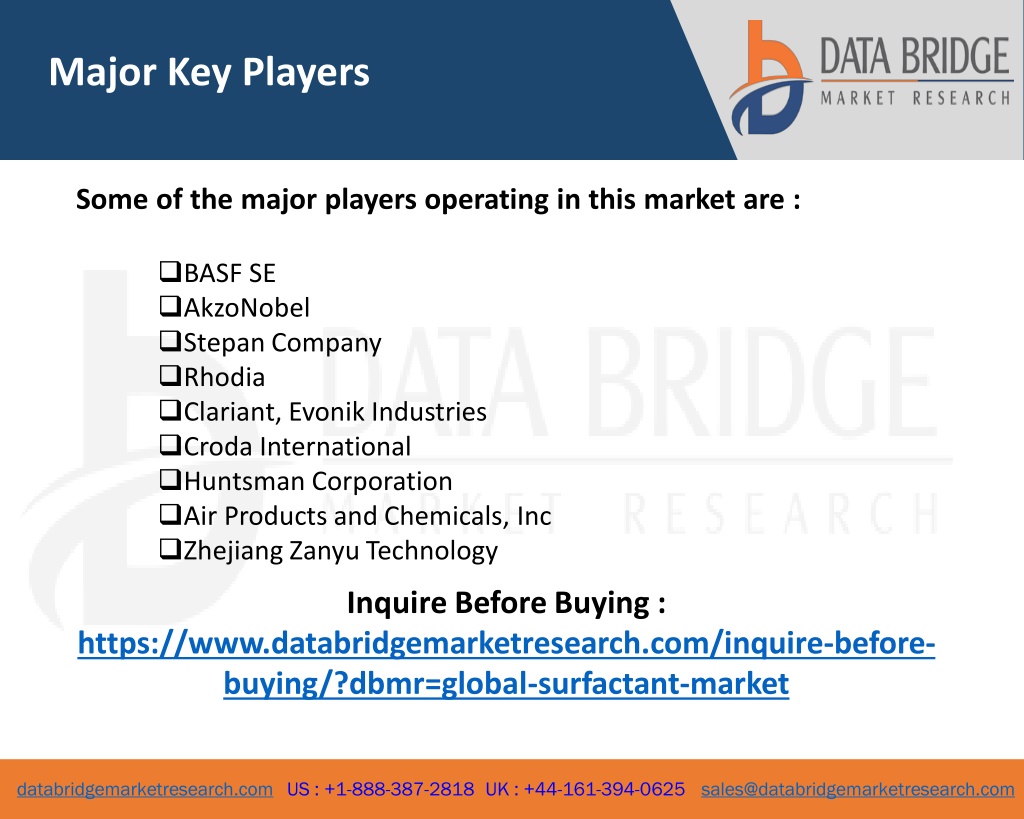 Major Key Players

DATA BRIDGE
MARKET RESEARCH

Some of the major players operating in this market are :

❑BASF SE
❑AkzoNobel
❑Stepan Company
❑Rhodia
❑Clariant, Evonik Industries
❑Croda International
❑Huntsman Corporation
❑Air Products and Chemicals, Inc
❑Zhejiang Zanyu Technology

DATA BRIDGE
MARKET RESEARCH

Inquire Before Buying :
https://www.databridgemarketresearch.com/inquire-before-buying/?dbmr=global-surfactant-market

databridgemarketresearch.com US : +1-888-387-2818 UK : +44-161-394-0625 sales@databridgemarketresearch.com